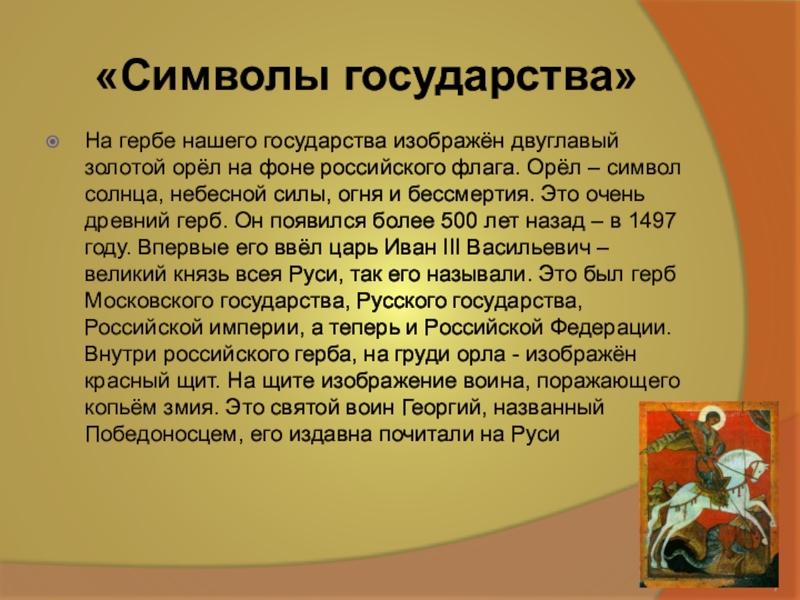 «Символы государства»

На гербе нашего государства изображён двуглавый золотой орёл на фоне российского флага. Орёл – символ солнца, небесной силы, огня и бессмертия. Это очень древний герб. Он появился более 500 лет назад – в 1497 году. Впервые его ввёл царь Иван III Васильевич – великий князь всея Руси, так его называли. Это был герб Московского государства, Русского государства, Российской империи, а теперь и Российской Федерации. Внутри российского герба, на груди орла - изображён красный щит. На щите изображение воина, поражающего копьём змия. Это святой воин Георгий, названный Победоносцем, его издавна почитали на Руси